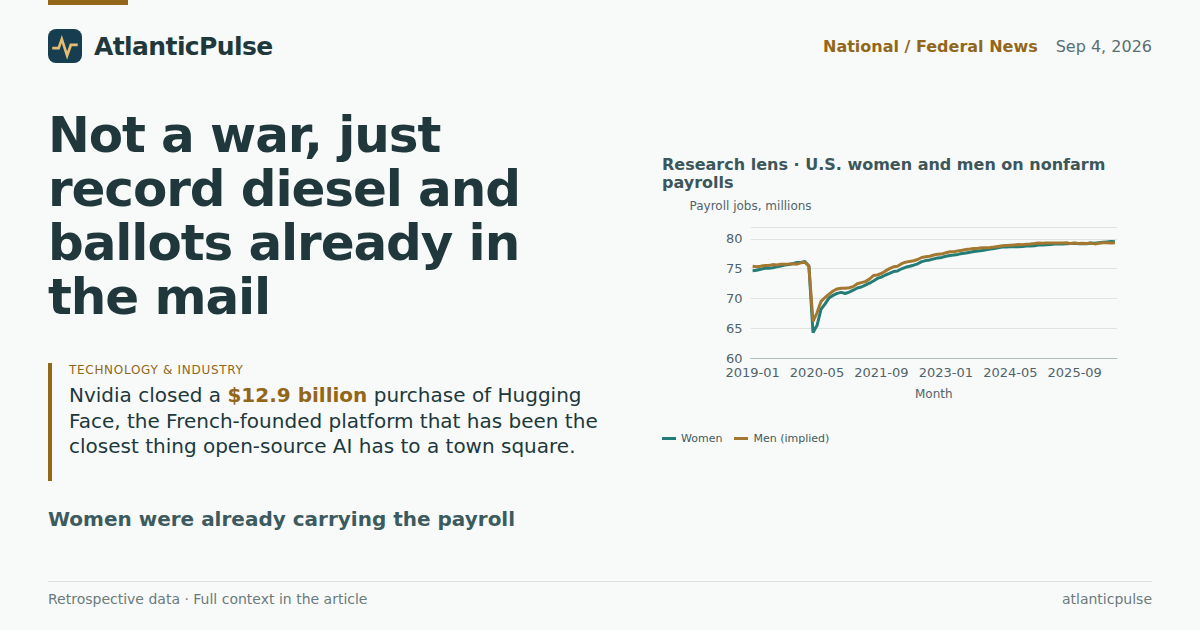 AtlanticPulse

National / Federal News Sep 4, 2026

Not a war, just record diesel and ballots already in the mail

TECHNOLOGY & INDUSTRY

Nvidia closed a $12.9 billion purchase of Hugging Face, the French-founded platform that has been the closest thing open-source AI has to a town square.

Women were already carrying the payroll

Research lens · U.S. women and men on nonfarm payrolls

Payroll jobs, millions

80
75
70
65
60

2019-01 2020-05 2021-09 2023-01 2024-05 2025-09

Month

Women Men (implied)

Retrospective data · Full context in the article

atlanticpulse